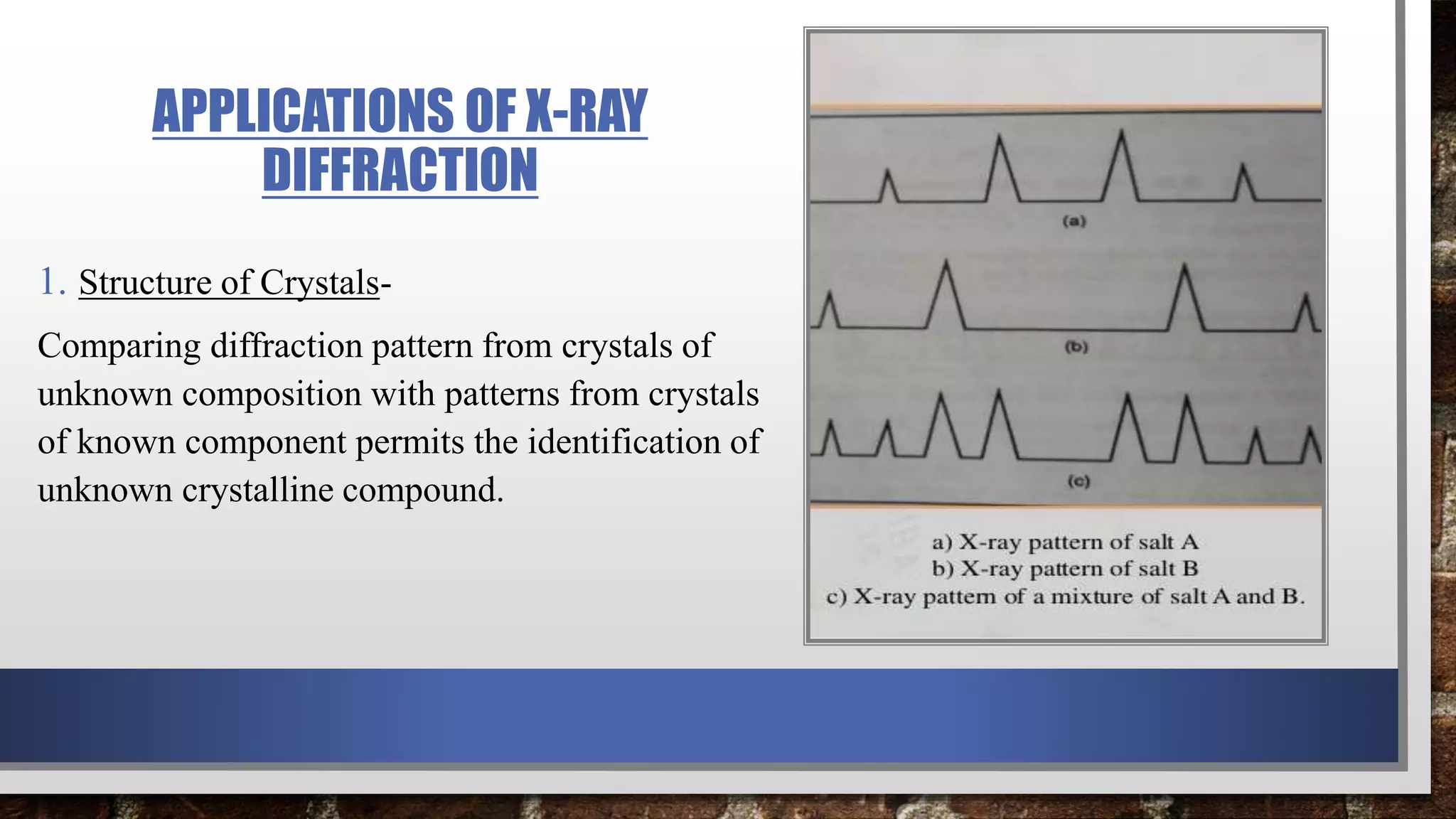 APPLICATIONS OF X-RAY DIFFRACTION

1. Structure of Crystals-

Comparing diffraction pattern from crystals of unknown composition with patterns from crystals of known component permits the identification of unknown crystalline compound.

(a)

(b)

(c)

a) X-ray pattern of salt A
b) X-ray pattern of salt B
c) X-ray pattern of a mixture of salt A and B.